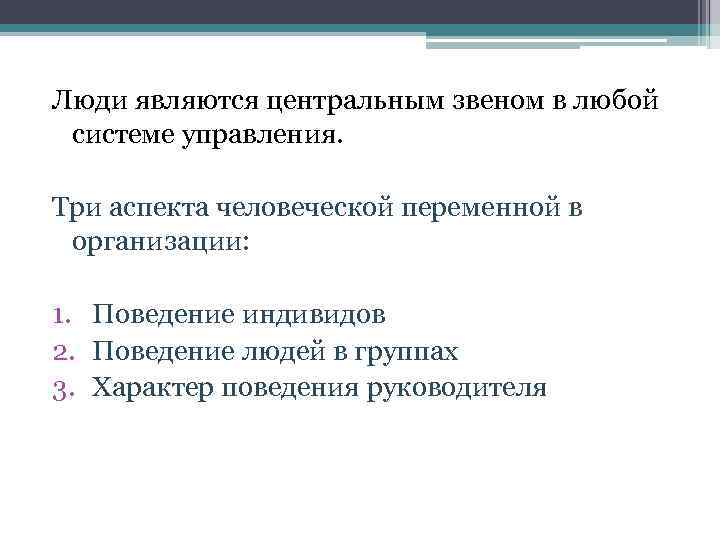 Люди являются центральным звеном в любой системе управления.

Три аспекта человеческой переменной в организации:

1. Поведение индивидов
2. Поведение людей в группах
3. Характер поведения руководителя